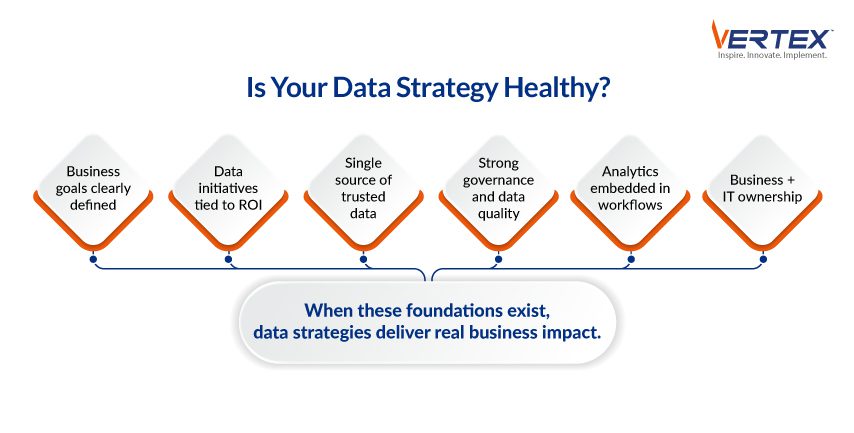 VERTEX
Inspire. Innovate. Implement.

Is Your Data Strategy Healthy?

Business goals clearly defined

Data initiatives tied to ROI

Single source of trusted data

Strong governance and data quality

Analytics embedded in workflows

Business + IT ownership

When these foundations exist, data strategies deliver real business impact.